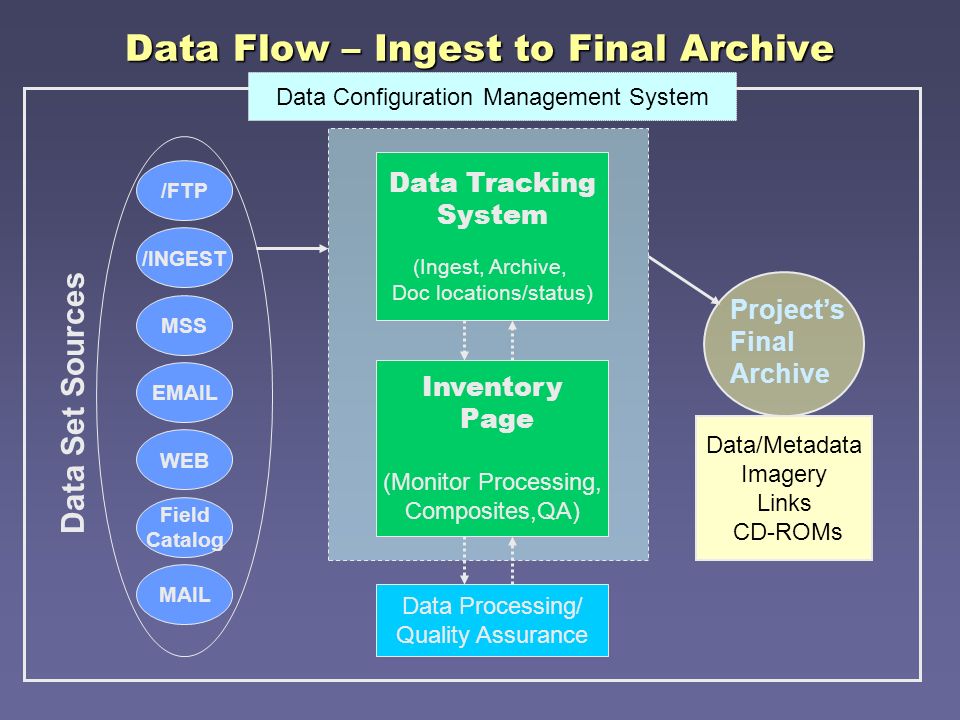 Data Flow – Ingest to Final Archive

Data Configuration Management System

Data Set Sources

/FTP

/INGEST

MSS

EMAIL

WEB

Field Catalog

MAIL

Data Tracking System

(Ingest, Archive, Doc locations/status)

Inventory Page

(Monitor Processing, Composites,QA)

Data Processing/ Quality Assurance

Project's Final Archive

Data/Metadata
Imagery
Links
CD-ROMs